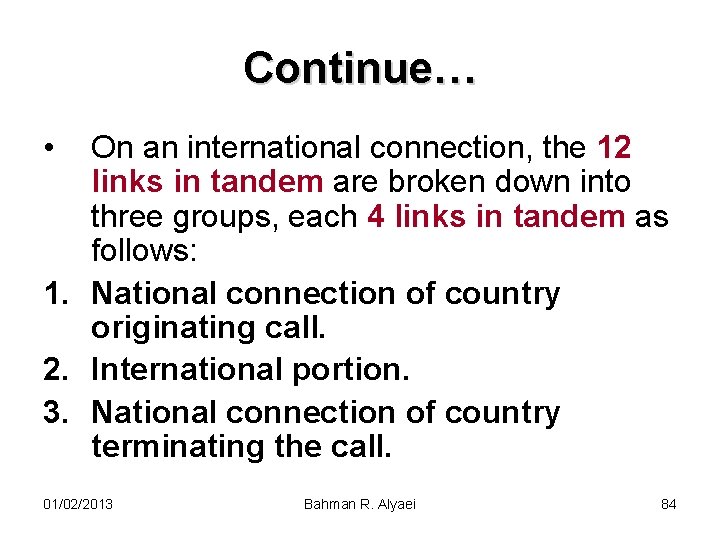 Continue…

• On an international connection, the 12 links in tandem are broken down into three groups, each 4 links in tandem as follows:

1. National connection of country originating call.
2. International portion.
3. National connection of country terminating the call.

01/02/2013 Bahman R. Alyaei 84